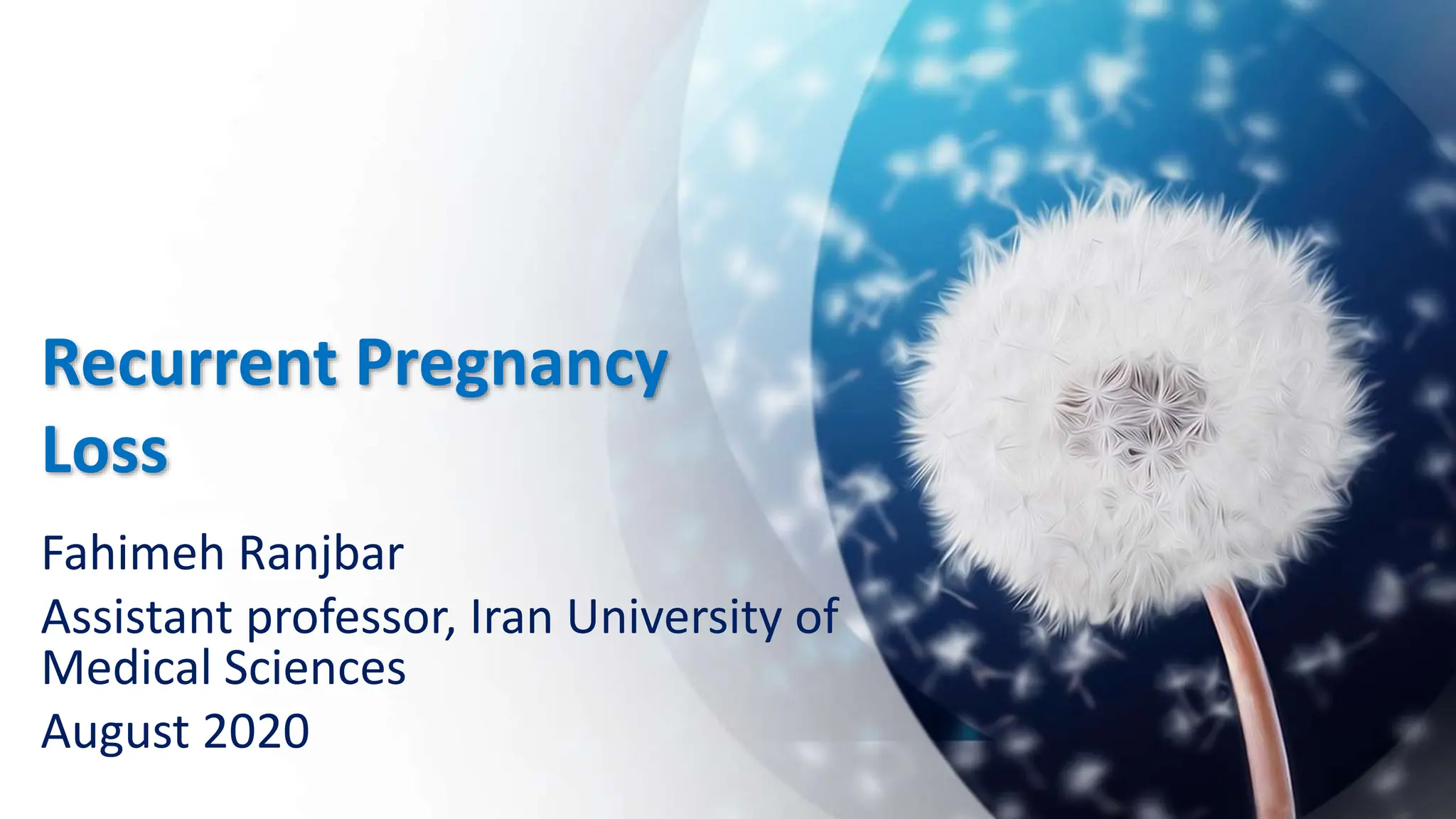 Recurrent Pregnancy Loss

Fahimeh Ranjbar

Assistant professor, Iran University of Medical Sciences

August 2020